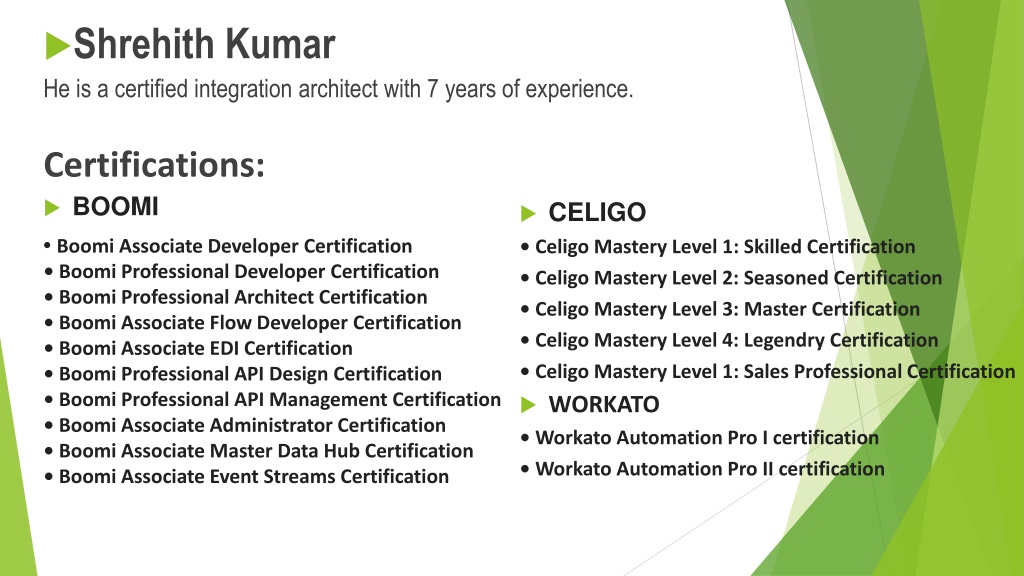 Shrehith Kumar

He is a certified integration architect with 7 years of experience.

Certifications:

BOOMI

• Boomi Associate Developer Certification
• Boomi Professional Developer Certification
• Boomi Professional Architect Certification
• Boomi Associate Flow Developer Certification
• Boomi Associate EDI Certification
• Boomi Professional API Design Certification
• Boomi Professional API Management Certification
• Boomi Associate Administrator Certification
• Boomi Associate Master Data Hub Certification
• Boomi Associate Event Streams Certification

CELIGO

• Celigo Mastery Level 1: Skilled Certification
• Celigo Mastery Level 2: Seasoned Certification
• Celigo Mastery Level 3: Master Certification
• Celigo Mastery Level 4: Legendry Certification
• Celigo Mastery Level 1: Sales Professional Certification

WORKATO

• Workato Automation Pro I certification
• Workato Automation Pro II certification